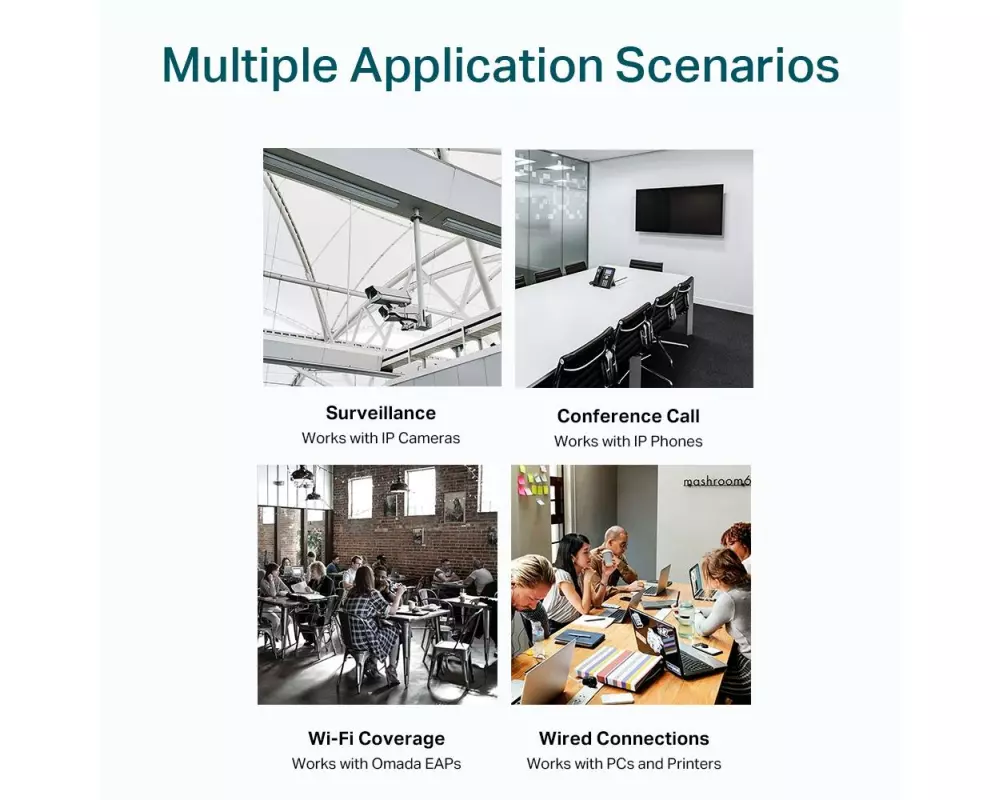 Multiple Application Scenarios

Surveillance
Works with IP Cameras

Conference Call
Works with IP Phones

mashroom6

Wi-Fi Coverage
Works with Omada EAPs

Wired Connections
Works with PCs and Printers